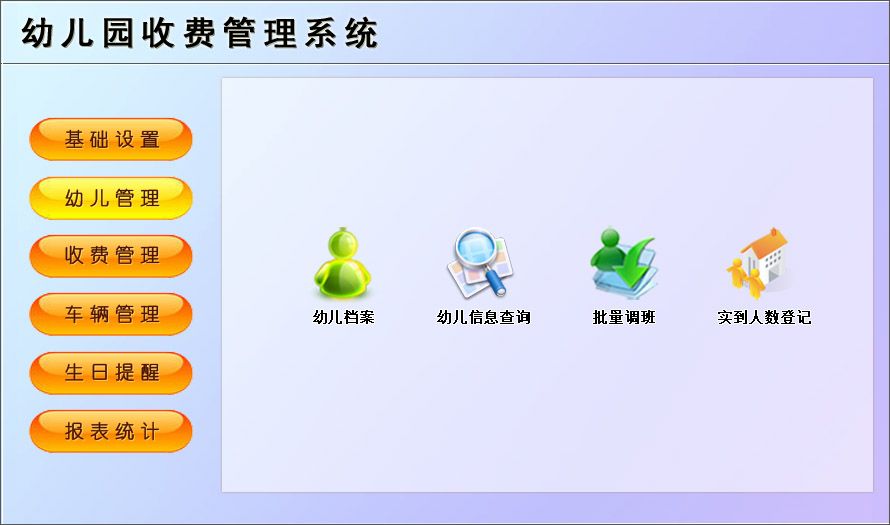 幼儿园收费管理系统

基础设置

幼儿管理

收费管理

车辆管理

生日提醒

报表统计

幼儿档案

幼儿信息查询

批量调班

实到人数登记